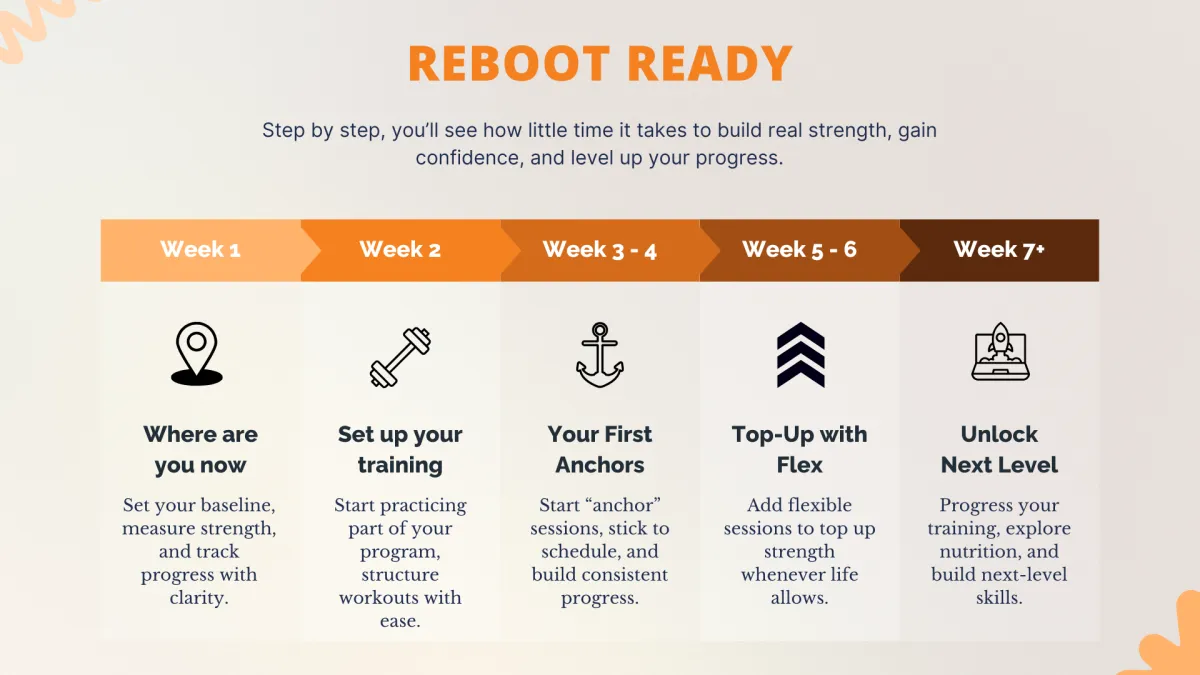 REBOOT READY

Step by step, you'll see how little time it takes to build real strength, gain confidence, and level up your progress.

Week 1

Where are you now

Set your baseline, measure strength, and track progress with clarity.

Week 2

Set up your training

Start practicing part of your program, structure workouts with ease.

Week 3 - 4

Your First Anchors

Start "anchor" sessions, stick to schedule, and build consistent progress.

Week 5 - 6

Top-Up with Flex

Add flexible sessions to top up strength whenever life allows.

Week 7+

Unlock Next Level

Progress your training, explore nutrition, and build next-level skills.